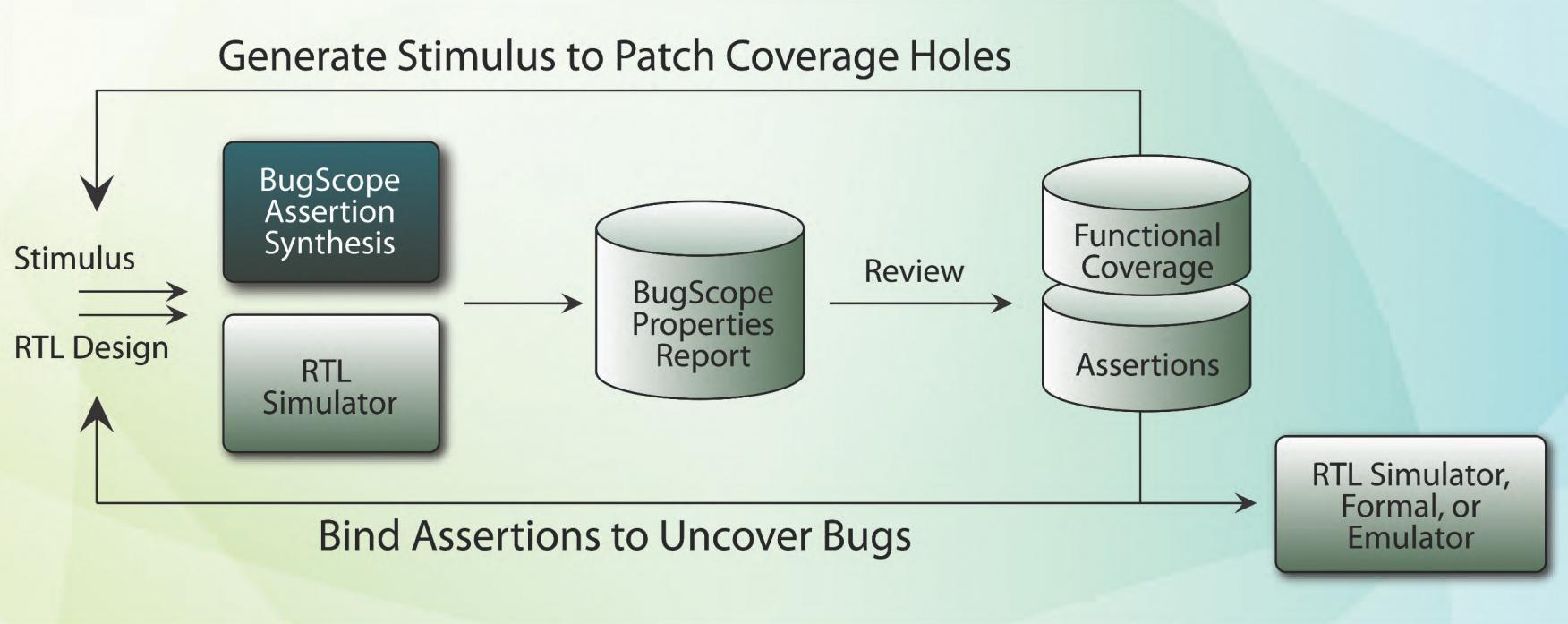 Generate Stimulus to Patch Coverage Holes

Stimulus

RTL Design

BugScope Assertion Synthesis

RTL Simulator

BugScope Properties Report

Review

Functional Coverage

Assertions

RTL Simulator, Formal, or Emulator

Bind Assertions to Uncover Bugs